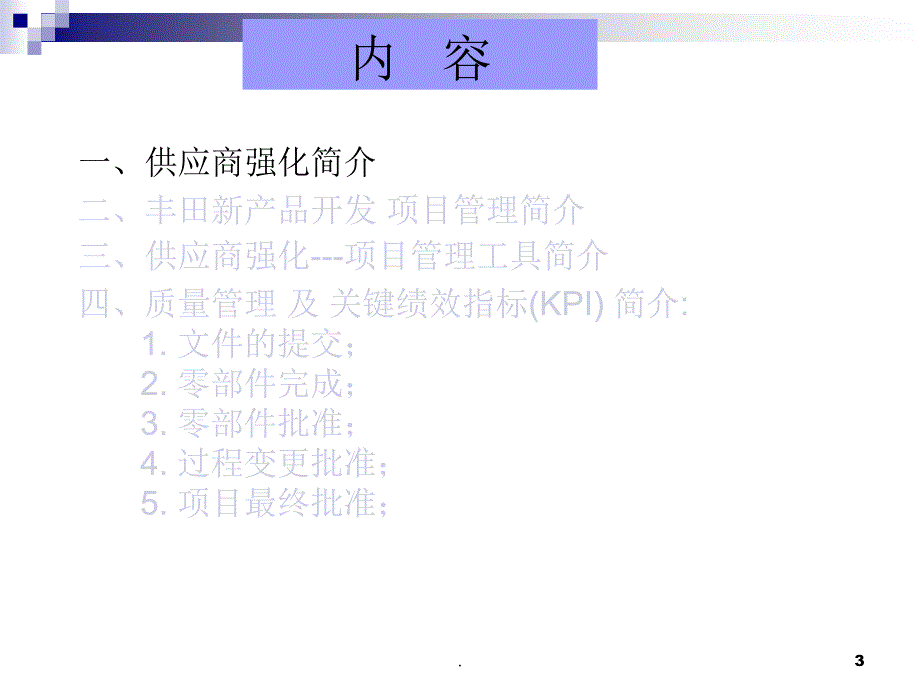 内　容

一、供应商强化简介

二、丰田新产品开发 项目管理简介

三、供应商强化---项目管理工具简介

四、质量管理 及 关键绩效指标(KPI) 简介:
1. 文件的提交；
2. 零部件完成；
3. 零部件批准；
4. 过程变更批准；
5. 项目最终批准；

.

3